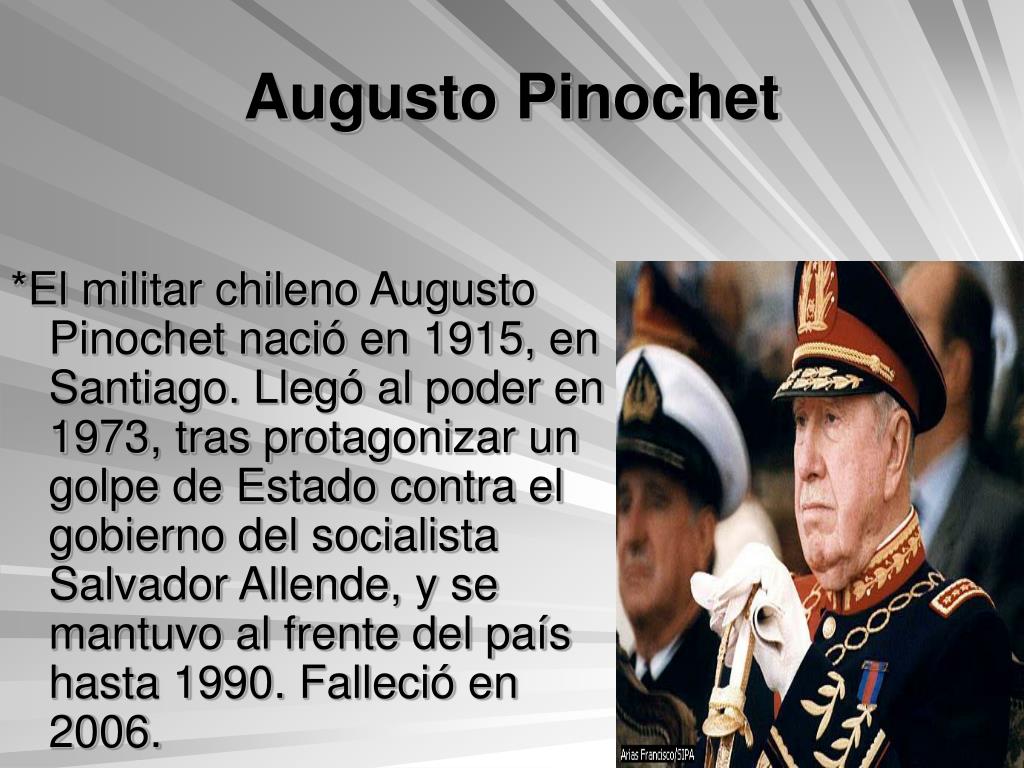 Augusto Pinochet

*El militar chileno Augusto Pinochet nació en 1915, en Santiago. Llegó al poder en 1973, tras protagonizar un golpe de Estado contra el gobierno del socialista Salvador Allende, y se mantuvo al frente del país hasta 1990. Falleció en 2006.

Arias Francisco/SIPA